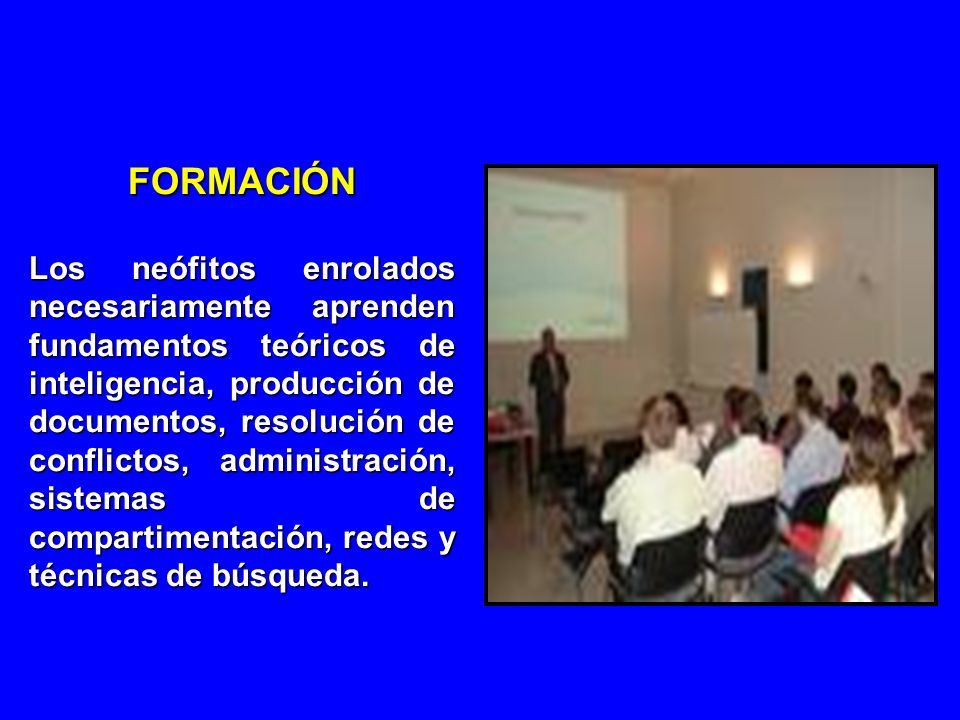 FORMACIÓN

Los neófitos enrolados necesariamente aprenden fundamentos teóricos de inteligencia, producción de documentos, resolución de conflictos, administración, sistemas de compartimentación, redes y técnicas de búsqueda.